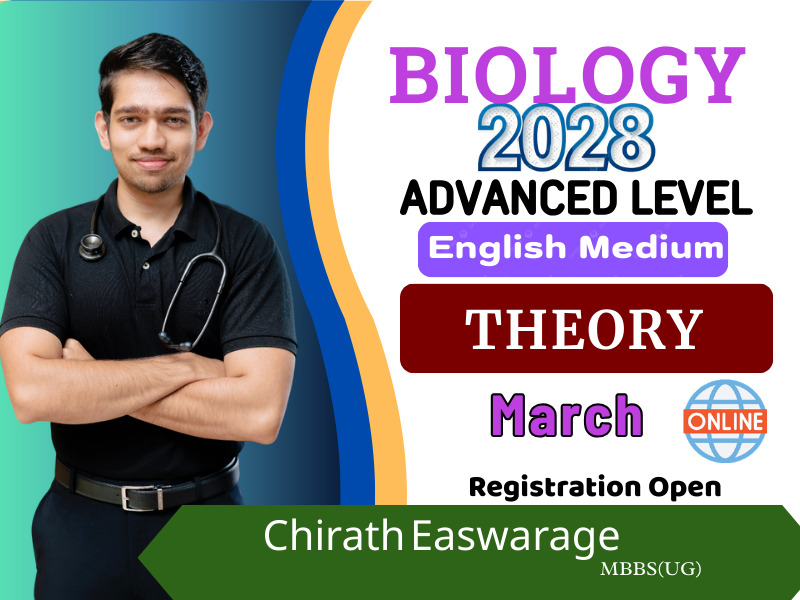 BIOLOGY
2028
ADVANCED LEVEL
English Medium
THEORY
March
ONLINE
Registration Open
Chirath Easwarage
MBBS(UG)